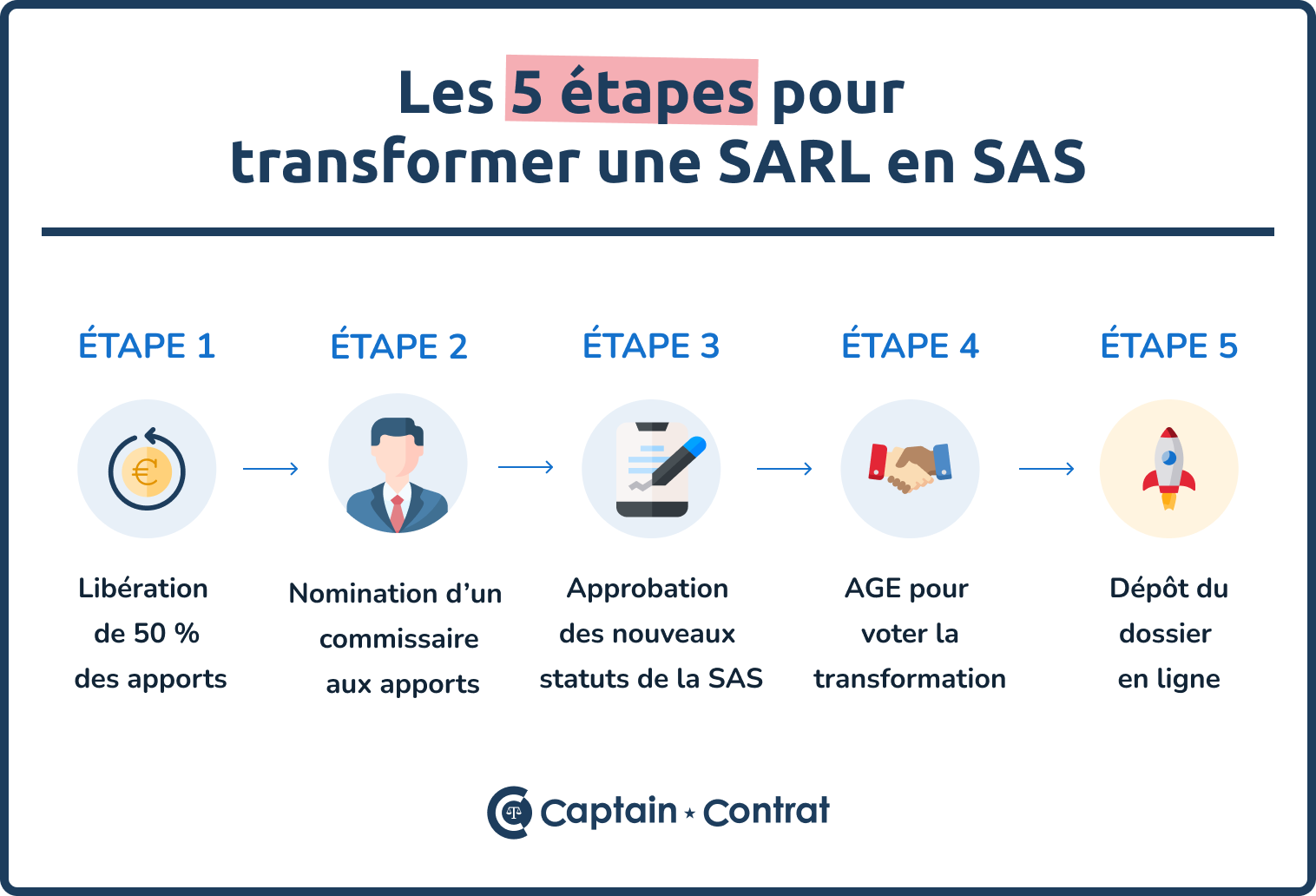 Les 5 étapes pour transformer une SARL en SAS

ÉTAPE 1

€

Libération de 50 % des apports

ÉTAPE 2

Nomination d'un commissaire aux apports

ÉTAPE 3

Approbation des nouveaux statuts de la SAS

ÉTAPE 4

AGE pour voter la transformation

ÉTAPE 5

Dépôt du dossier en ligne

Captain ⋆ Contrat